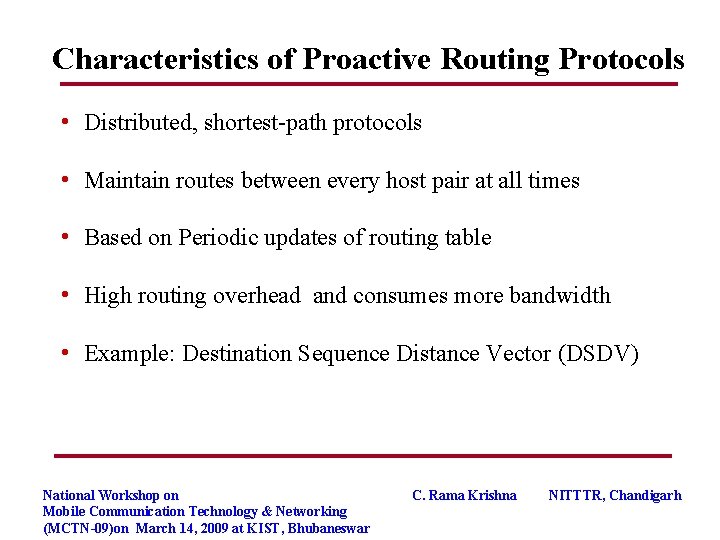 Characteristics of Proactive Routing Protocols

• Distributed, shortest-path protocols

• Maintain routes between every host pair at all times

• Based on Periodic updates of routing table

• High routing overhead and consumes more bandwidth

• Example: Destination Sequence Distance Vector (DSDV)

National Workshop on
Mobile Communication Technology & Networking
(MCTN-09)on March 14, 2009 at KIST, Bhubaneswar

C. Rama Krishna

NITTTR, Chandigarh